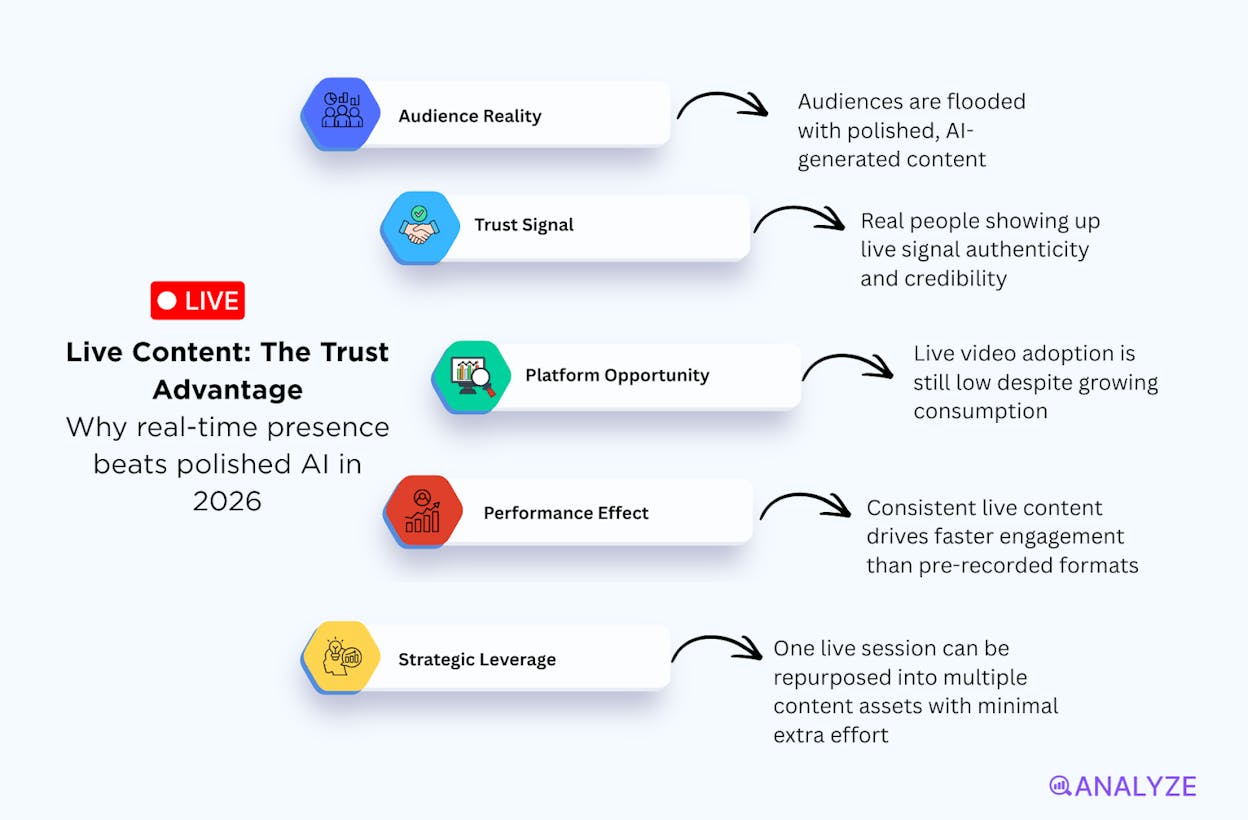 LIVE

Live Content: The Trust Advantage

Why real-time presence beats polished AI in 2026

Audience Reality

Audiences are flooded with polished, AI-generated content

Trust Signal

Real people showing up live signal authenticity and credibility

Platform Opportunity

Live video adoption is still low despite growing consumption

Performance Effect

Consistent live content drives faster engagement than pre-recorded formats

Strategic Leverage

One live session can be repurposed into multiple content assets with minimal extra effort

ANALYZE